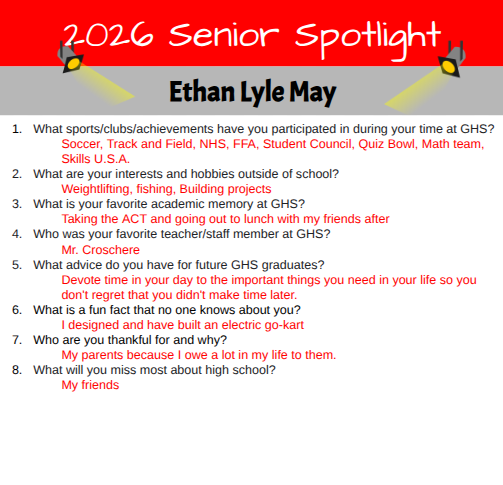 2026 Senior Spotlight

Ethan Lyle May

1. What sports/clubs/achievements have you participated in during your time at GHS?
Soccer, Track and Field, NHS, FFA, Student Council, Quiz Bowl, Math team, Skills U.S.A.
2. What are your interests and hobbies outside of school?
Weightlifting, fishing, Building projects
3. What is your favorite academic memory at GHS?
Taking the ACT and going out to lunch with my friends after
4. Who was your favorite teacher/staff member at GHS?
Mr. Croschere
5. What advice do you have for future GHS graduates?
Devote time in your day to the important things you need in your life so you don't regret that you didn't make time later.
6. What is a fun fact that no one knows about you?
I designed and have built an electric go-kart
7. Who are you thankful for and why?
My parents because I owe a lot in my life to them.
8. What will you miss most about high school?
My friends